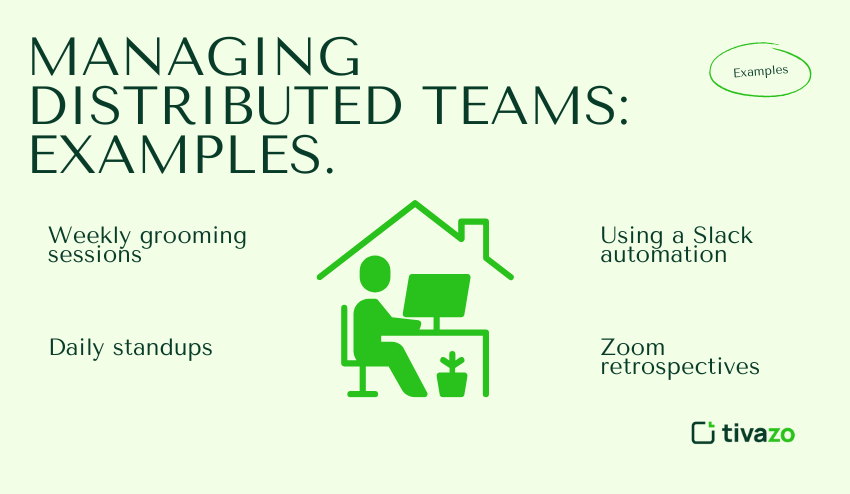 MANAGING DISTRIBUTED TEAMS: EXAMPLES.

Examples

Weekly grooming sessions

Daily standups

Using a Slack automation

Zoom retrospectives

tivazo